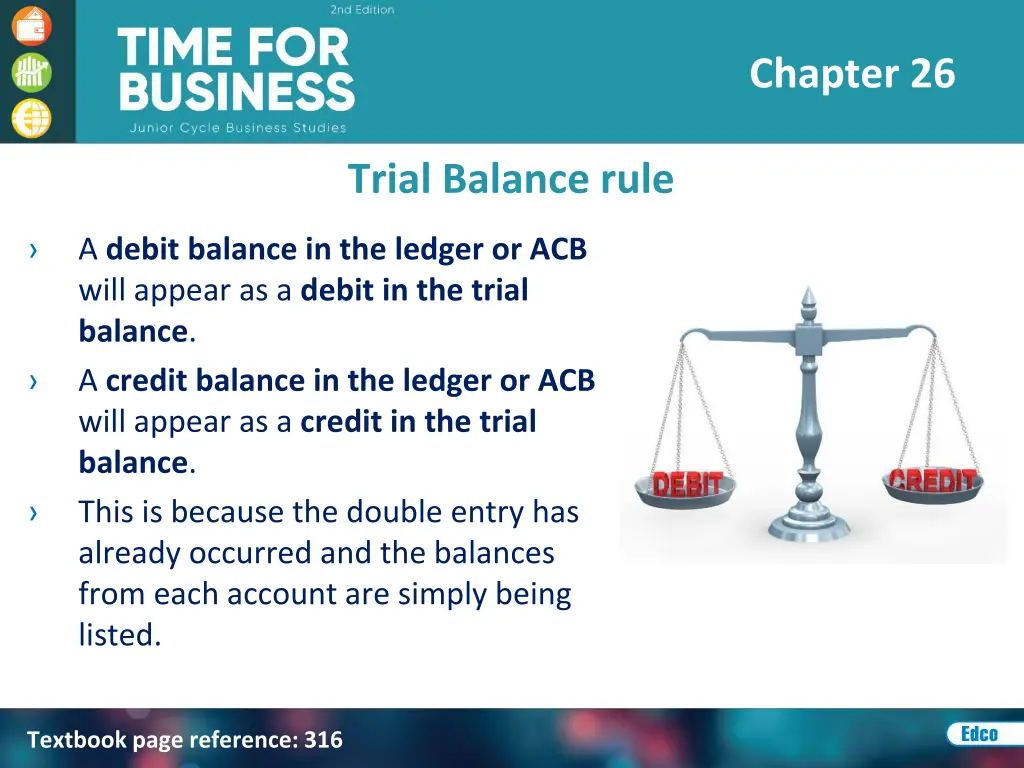 2nd Edition
TIME FOR BUSINESS
Junior Cycle Business Studies

Chapter 26

Trial Balance rule

› A debit balance in the ledger or ACB will appear as a debit in the trial balance.
› A credit balance in the ledger or ACB will appear as a credit in the trial balance.
› This is because the double entry has already occurred and the balances from each account are simply being listed.

DEBIT
CREDIT

Textbook page reference: 316

Edco